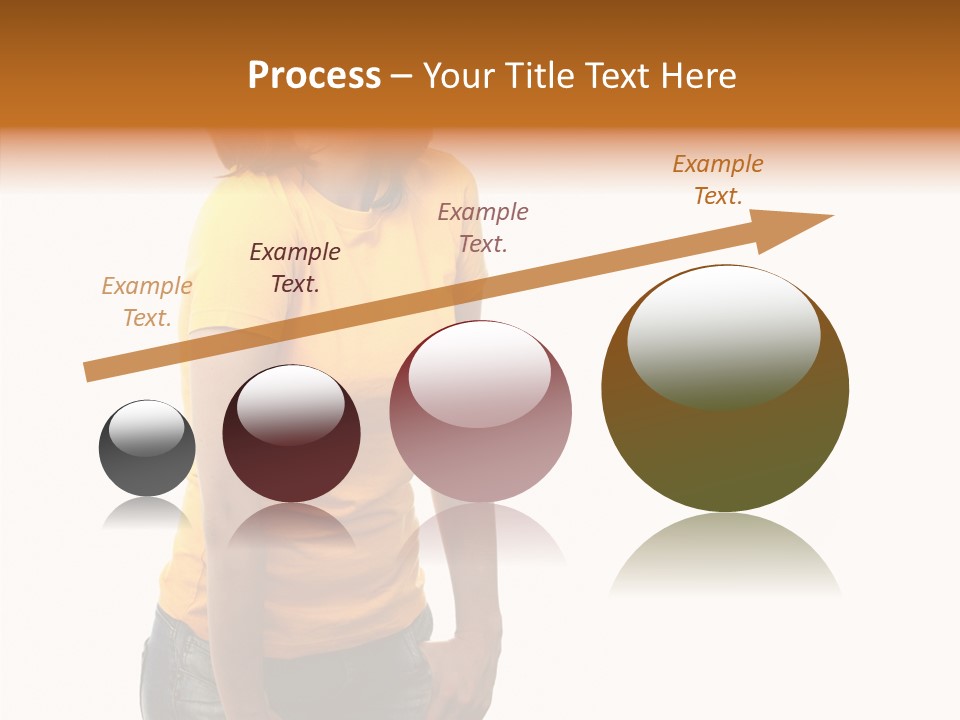 Process – Your Title Text Here

Example Text.

Example Text.

Example Text.

Example Text.